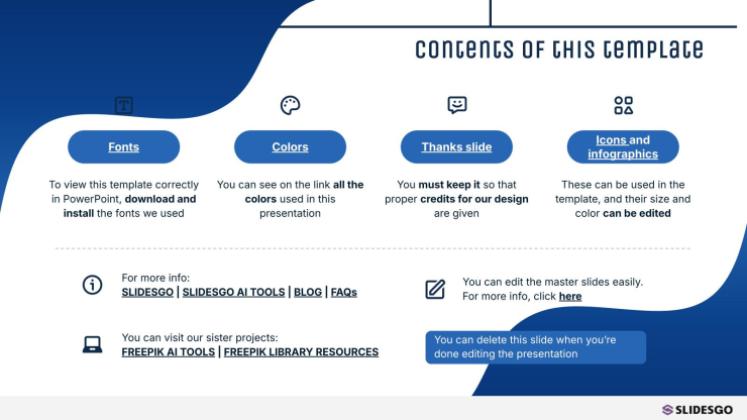 CONTENTS OF THIS TEMPLATE

Fonts

To view this template correctly in PowerPoint, download and install the fonts we used

Colors

You can see on the link all the colors used in this presentation

Thanks slide

You must keep it so that proper credits for our design are given

Icons and infographics

These can be used in the template, and their size and color can be edited

For more info:
SLIDESGO | SLIDESGO AI TOOLS | BLOG | FAQs

You can visit our sister projects:
FREEPIK AI TOOLS | FREEPIK LIBRARY RESOURCES

You can edit the master slides easily. For more info, click here

You can delete this slide when you're done editing the presentation

SLIDESGO